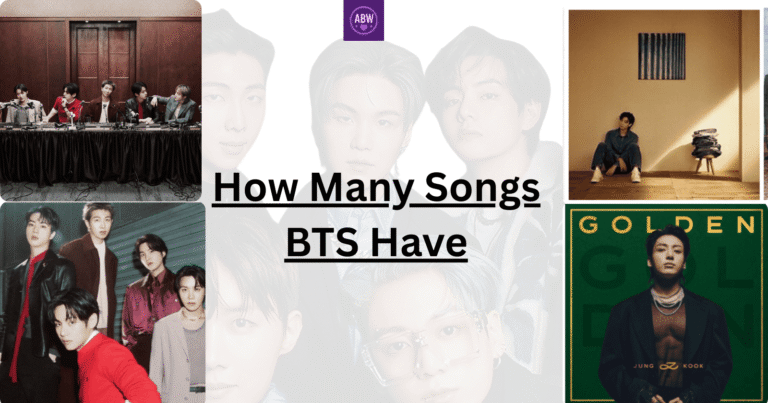 ABW

How Many Songs BTS Have

GOLDEN

GOLDEN

JUNG KOOK